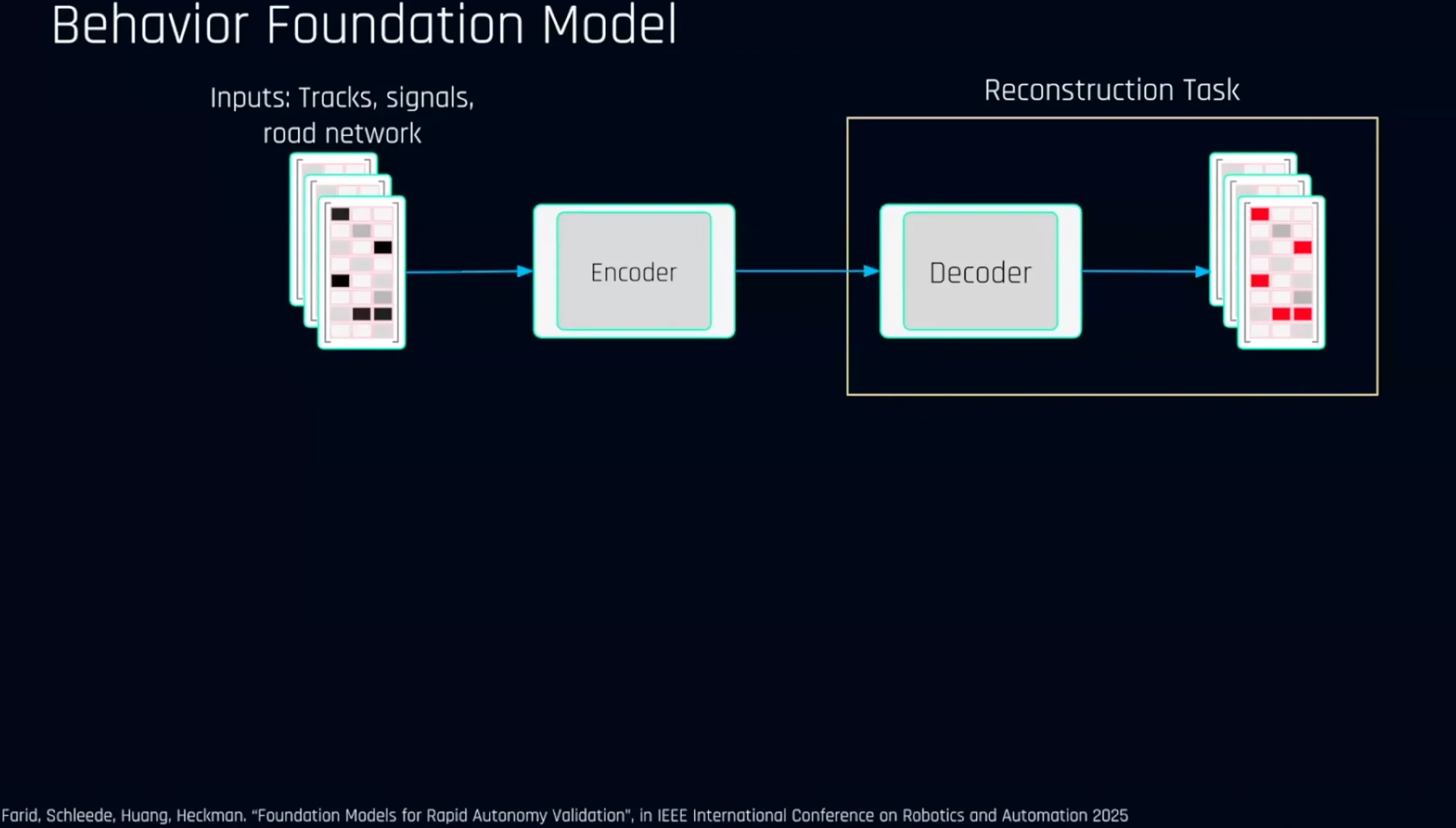 Behavior Foundation Model

Inputs: Tracks, signals, road network

Encoder

Reconstruction Task

Decoder

Farid, Schleede, Huang, Heckman. "Foundation Models for Rapid Autonomy Validation", in IEEE International Conference on Robotics and Automation 2025